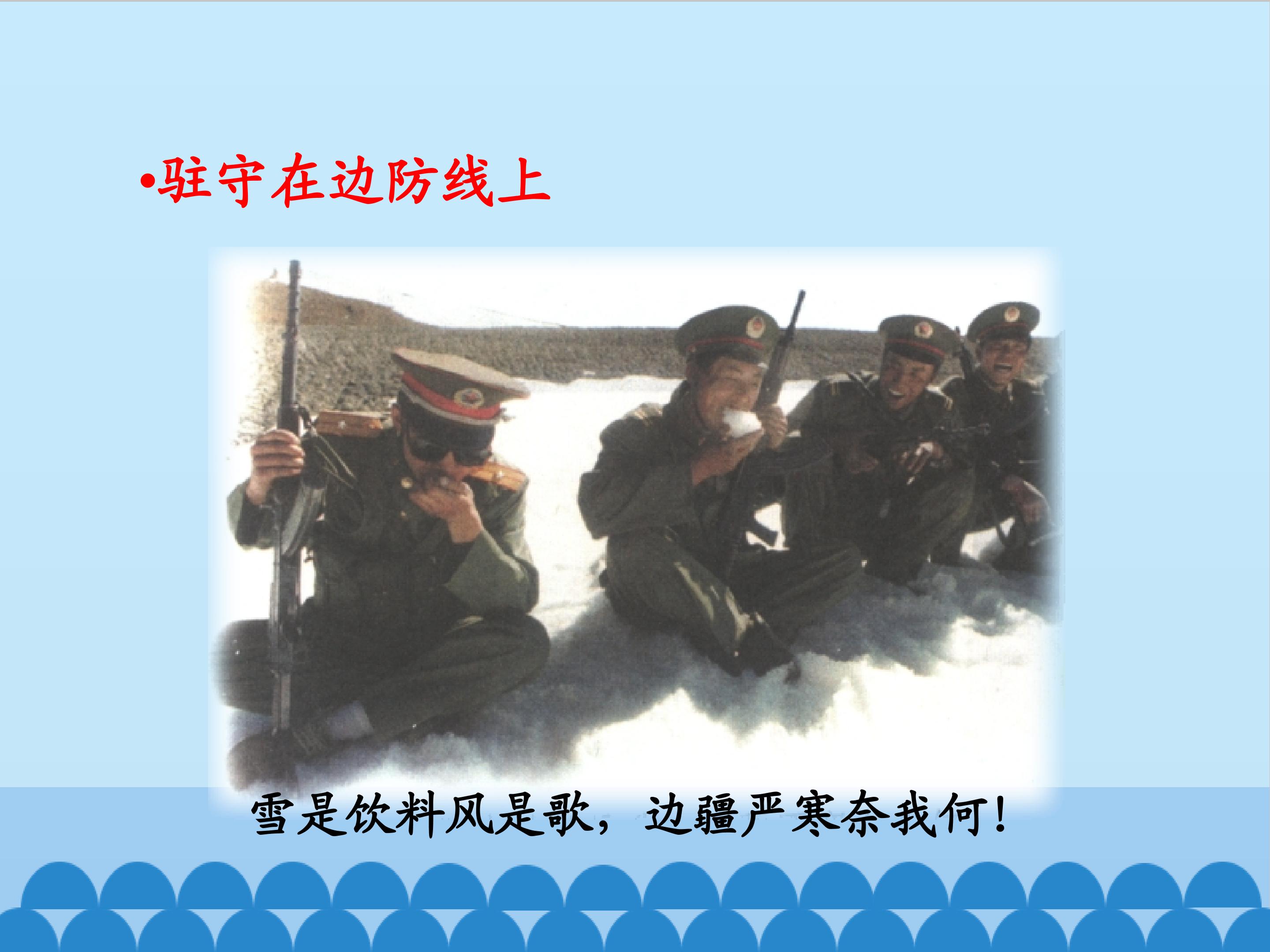 • 驻守在边防线上

雪是饮料风是歌，边疆严寒奈我何！